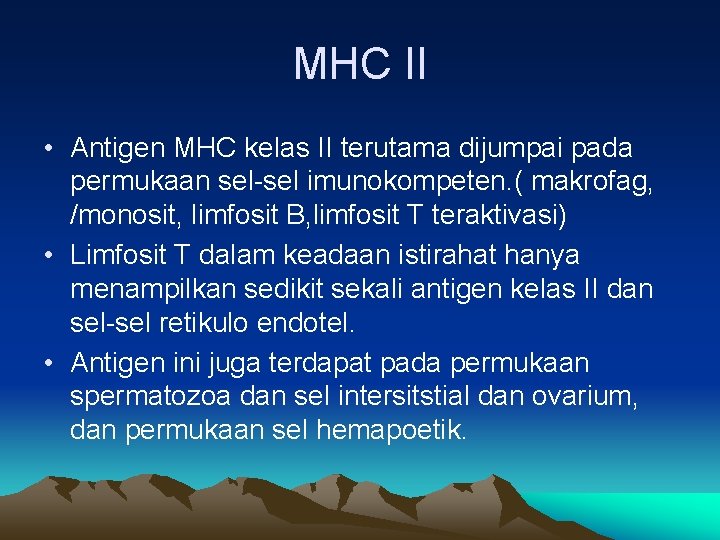 MHC II

• Antigen MHC kelas II terutama dijumpai pada permukaan sel-sel imunokompeten.( makrofag, /monosit, limfosit B,limfosit T teraktivasi)
• Limfosit T dalam keadaan istirahat hanya menampilkan sedikit sekali antigen kelas II dan sel-sel retikulo endotel.
• Antigen ini juga terdapat pada permukaan spermatozoa dan sel intersitstial dan ovarium, dan permukaan sel hemapoetik.